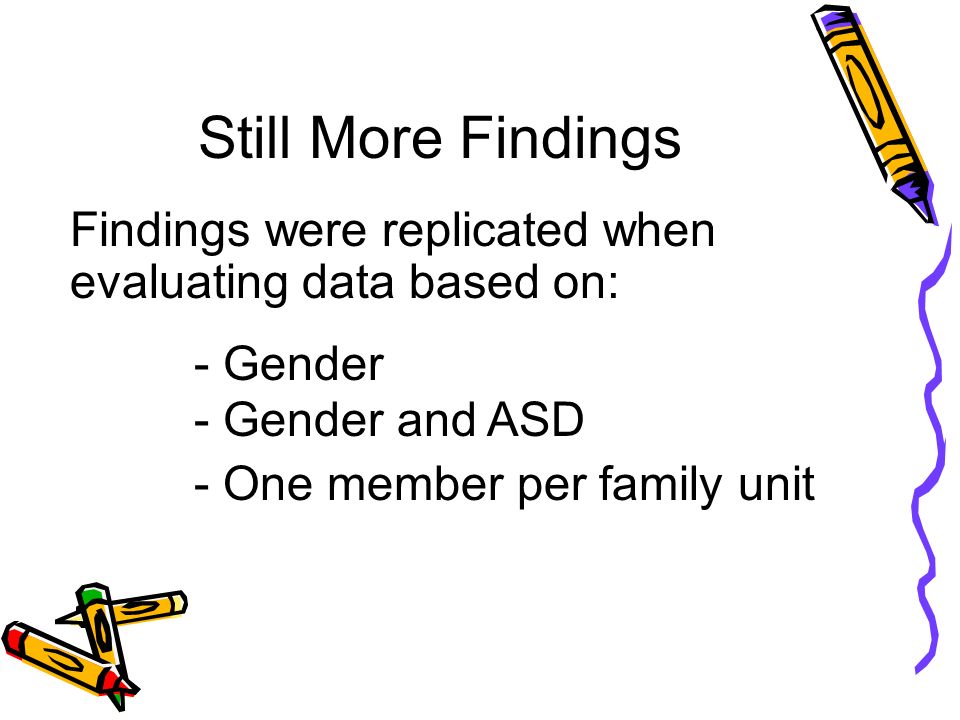 Still More Findings

Findings were replicated when evaluating data based on:

- Gender
- Gender and ASD
- One member per family unit